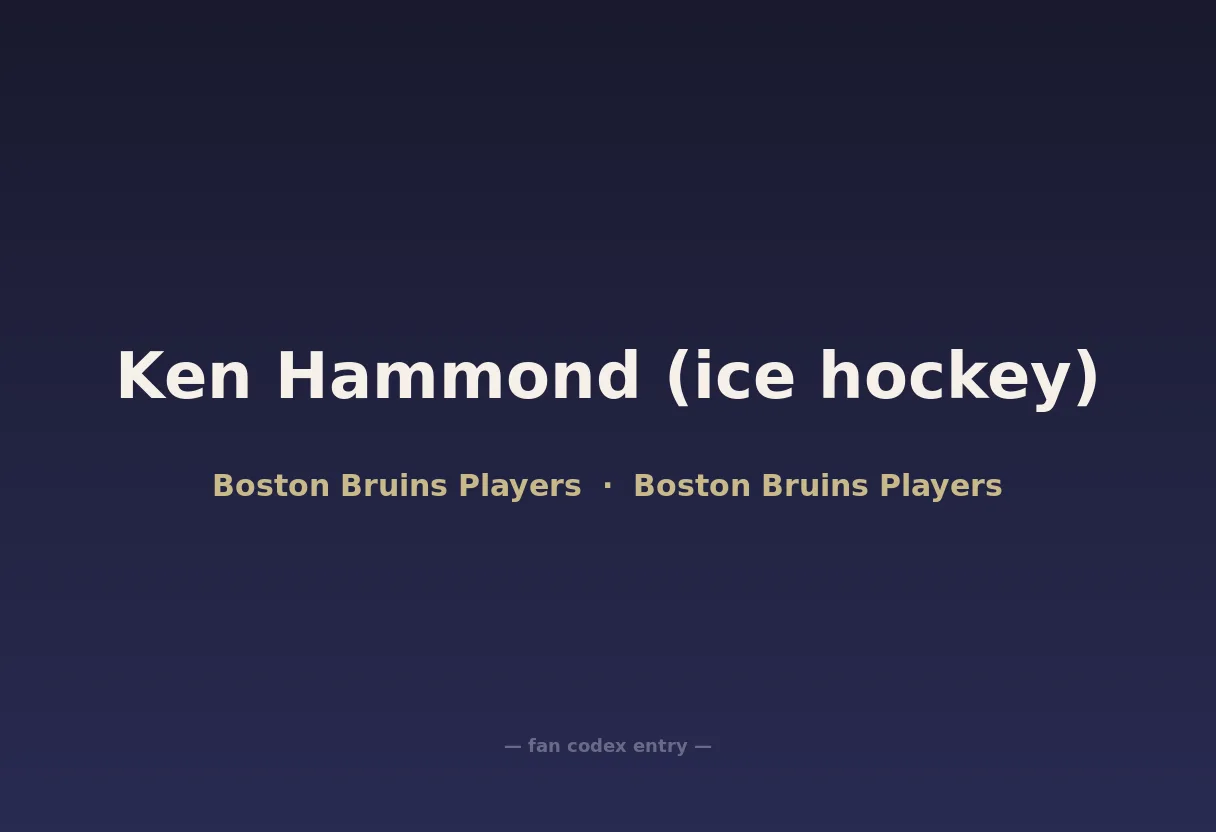 Ken Hammond (ice hockey)

Boston Bruins Players · Boston Bruins Players

— fan codex entry —